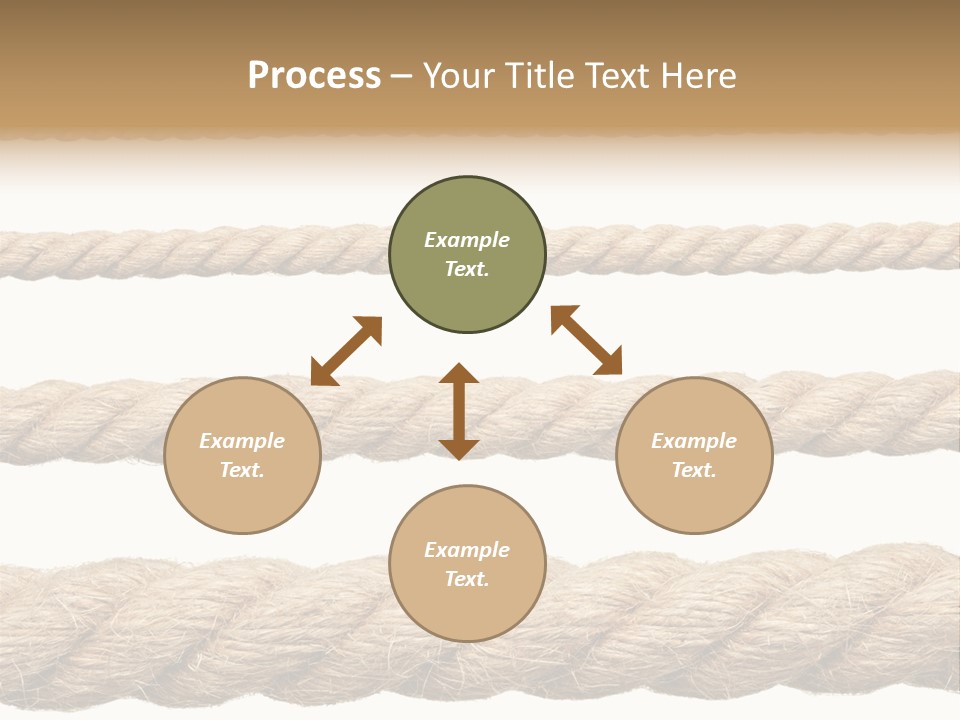 Process – Your Title Text Here

Example Text.

Example Text.

Example Text.

Example Text.